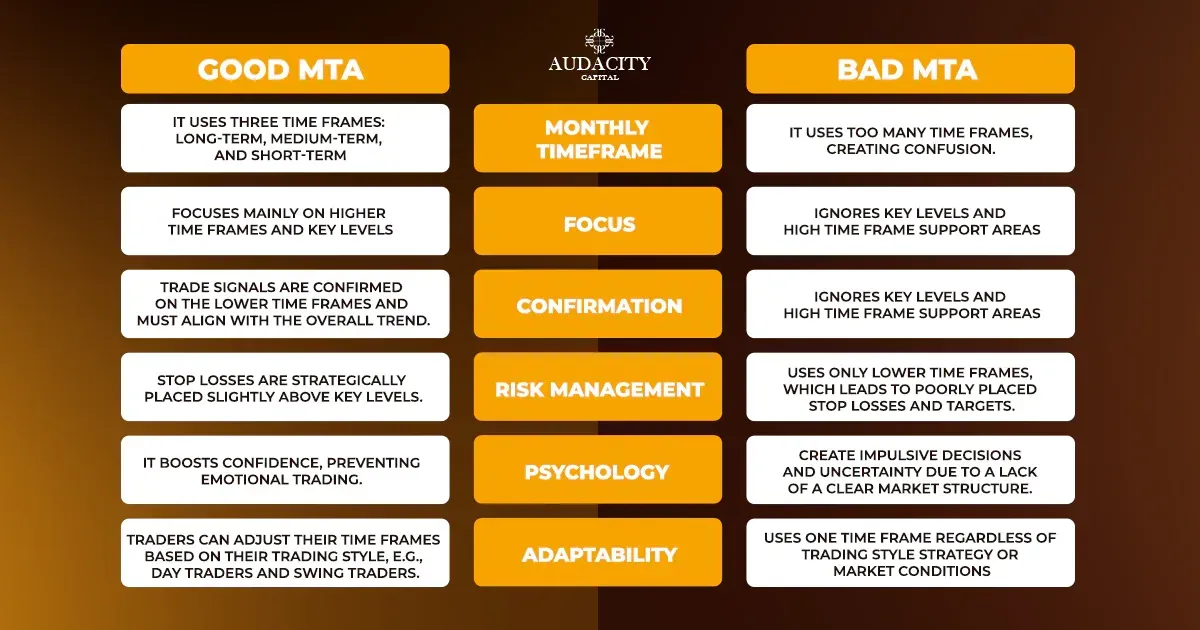 AUDACITY
CAPITAL

| GOOD MTA | | BAD MTA |
|---|---|---|
| IT USES THREE TIME FRAMES: LONG-TERM, MEDIUM-TERM, AND SHORT-TERM | MONTHLY TIMEFRAME | IT USES TOO MANY TIME FRAMES, CREATING CONFUSION. |
| FOCUSES MAINLY ON HIGHER TIME FRAMES AND KEY LEVELS | FOCUS | IGNORES KEY LEVELS AND HIGH TIME FRAME SUPPORT AREAS |
| TRADE SIGNALS ARE CONFIRMED ON THE LOWER TIME FRAMES AND MUST ALIGN WITH THE OVERALL TREND. | CONFIRMATION | IGNORES KEY LEVELS AND HIGH TIME FRAME SUPPORT AREAS |
| STOP LOSSES ARE STRATEGICALLY PLACED SLIGHTLY ABOVE KEY LEVELS. | RISK MANAGEMENT | USES ONLY LOWER TIME FRAMES, WHICH LEADS TO POORLY PLACED STOP LOSSES AND TARGETS. |
| IT BOOSTS CONFIDENCE, PREVENTING EMOTIONAL TRADING. | PSYCHOLOGY | CREATE IMPULSIVE DECISIONS AND UNCERTAINTY DUE TO A LACK OF A CLEAR MARKET STRUCTURE. |
| TRADERS CAN ADJUST THEIR TIME FRAMES BASED ON THEIR TRADING STYLE, E.G., DAY TRADERS AND SWING TRADERS. | ADAPTABILITY | USES ONE TIME FRAME REGARDLESS OF TRADING STYLE STRATEGY OR MARKET CONDITIONS |